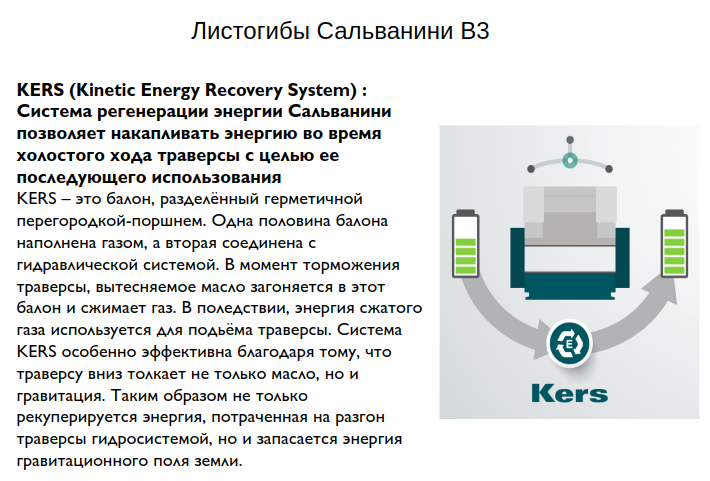 Листогибы Сальванини B3

**KERS (Kinetic Energy Recovery System) : Система регенерации энергии Сальванини позволяет накапливать энергию во время холостого хода траверсы с целью ее последующего использования**
KERS – это балон, разделённый герметичной перегородкой-поршнем. Одна половина балона наполнена газом, а вторая соединена с гидравлической системой. В момент торможения траверсы, вытесняемое масло загоняется в этот балон и сжимает газ. В поледствии, энергия сжатого газа используется для подьёма траверсы. Система KERS особенно эффективна благодаря тому, что траверсу вниз толкает не только масло, но и гравитация. Таким образом не только рекуперируется энергия, потраченная на разгон траверсы гидросистемой, но и запасается энергия гравитационного поля земли.

E

Kers